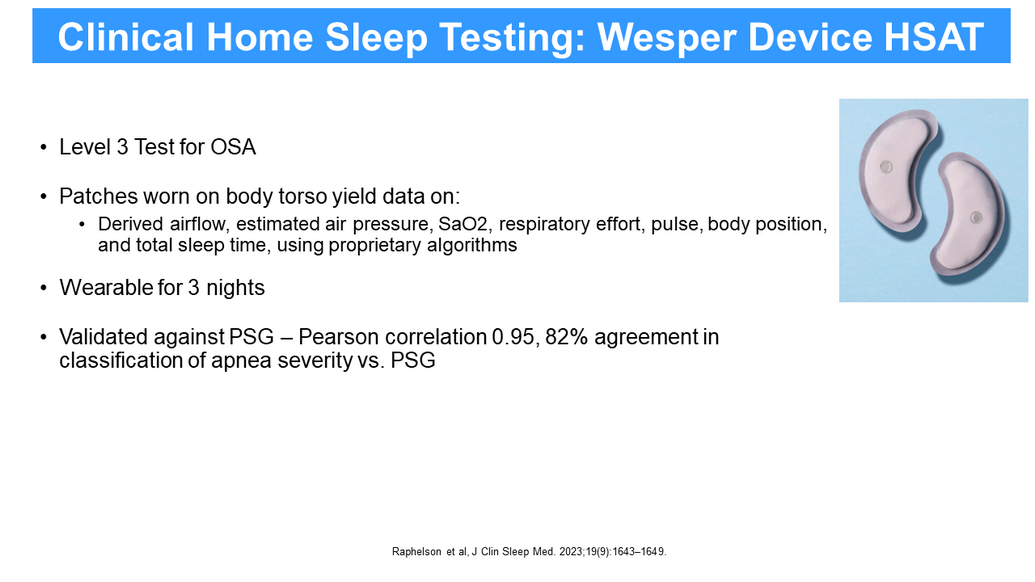 Clinical Home Sleep Testing: Wesper Device HSAT

• Level 3 Test for OSA

• Patches worn on body torso yield data on:
  • Derived airflow, estimated air pressure, SaO2, respiratory effort, pulse, body position, and total sleep time, using proprietary algorithms

• Wearable for 3 nights

• Validated against PSG – Pearson correlation 0.95, 82% agreement in classification of apnea severity vs. PSG

Raphelson et al, J Clin Sleep Med. 2023;19(9):1643–1649.